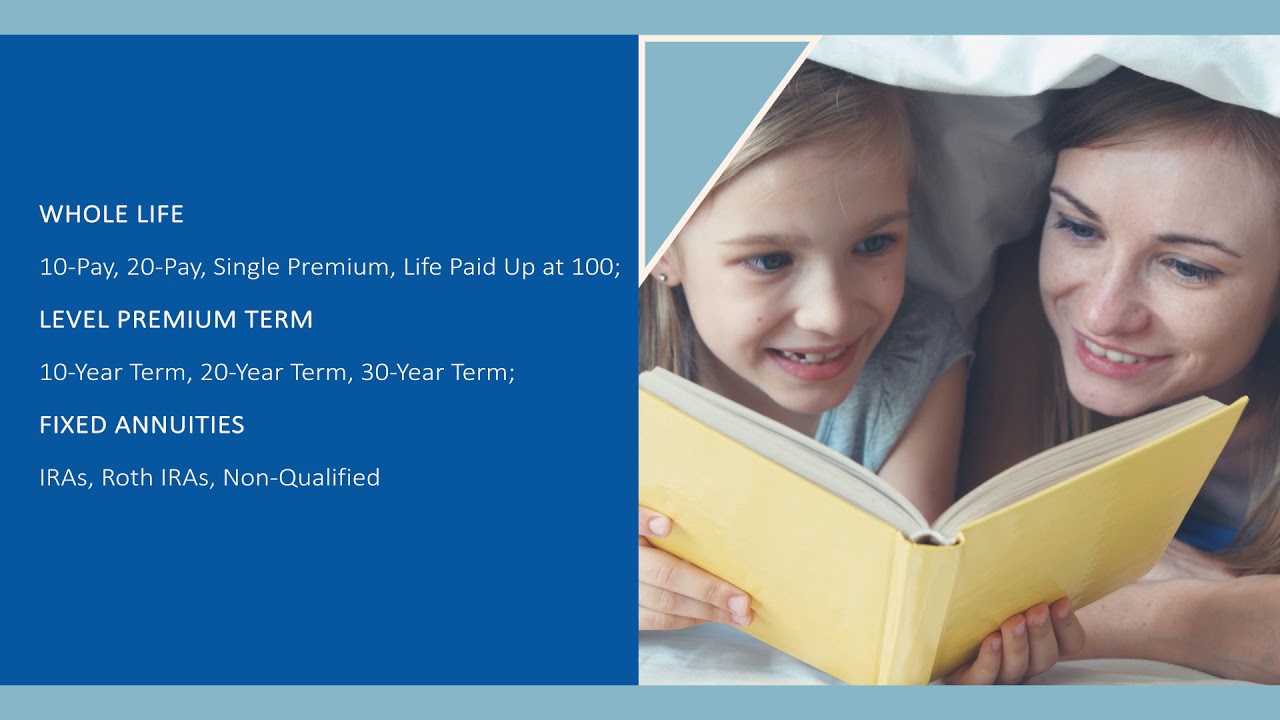 WHOLE LIFE

10-Pay, 20-Pay, Single Premium, Life Paid Up at 100;

LEVEL PREMIUM TERM

10-Year Term, 20-Year Term, 30-Year Term;

FIXED ANNUITIES

IRAs, Roth IRAs, Non-Qualified